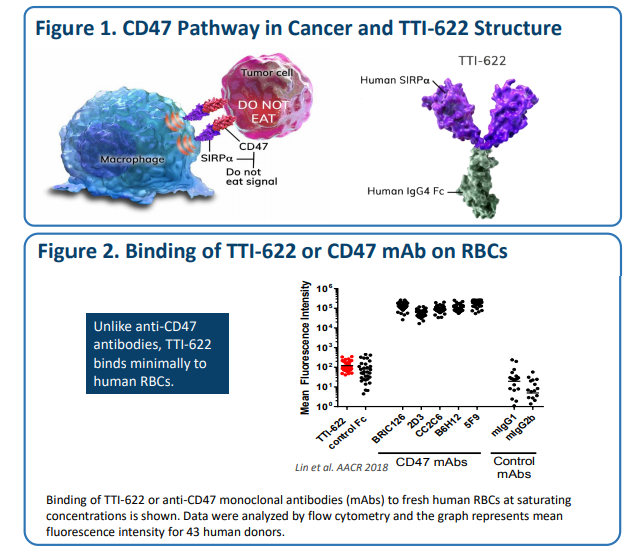 Figure 1. CD47 Pathway in Cancer and TTI-622 Structure

Tumor cell
DO NOT EAT
Macrophage
SIRPα
CD47
Do not eat signal

TTI-622
Human SIRPα
Human IgG4 Fc

Figure 2. Binding of TTI-622 or CD47 mAb on RBCs

Unlike anti-CD47 antibodies, TTI-622 binds minimally to human RBCs.

Mean Fluorescence Intensity
$10^6$
$10^5$
$10^4$
$10^3$
$10^2$
$10^1$
$10^0$

TTI-622
control Fc
BRIC126
2D3
CC2C6
B6H12
5F9
mIgG1
mIgG2b

CD47 mAbs
Control mAbs

Lin et al. AACR 2018

Binding of TTI-622 or anti-CD47 monoclonal antibodies (mAbs) to fresh human RBCs at saturating concentrations is shown. Data were analyzed by flow cytometry and the graph represents mean fluorescence intensity for 43 human donors.